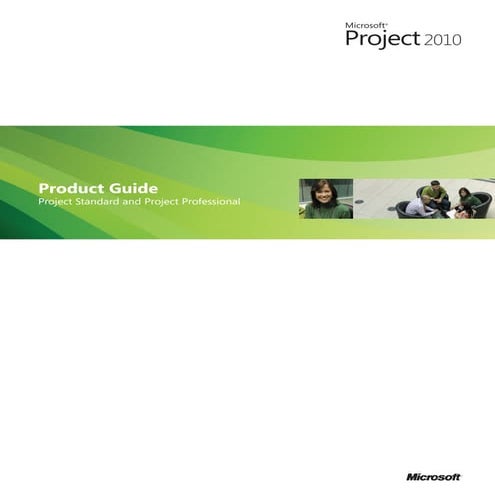 Microsoft®
Project 2010

Product Guide
Project Standard and Project Professional

Microsoft